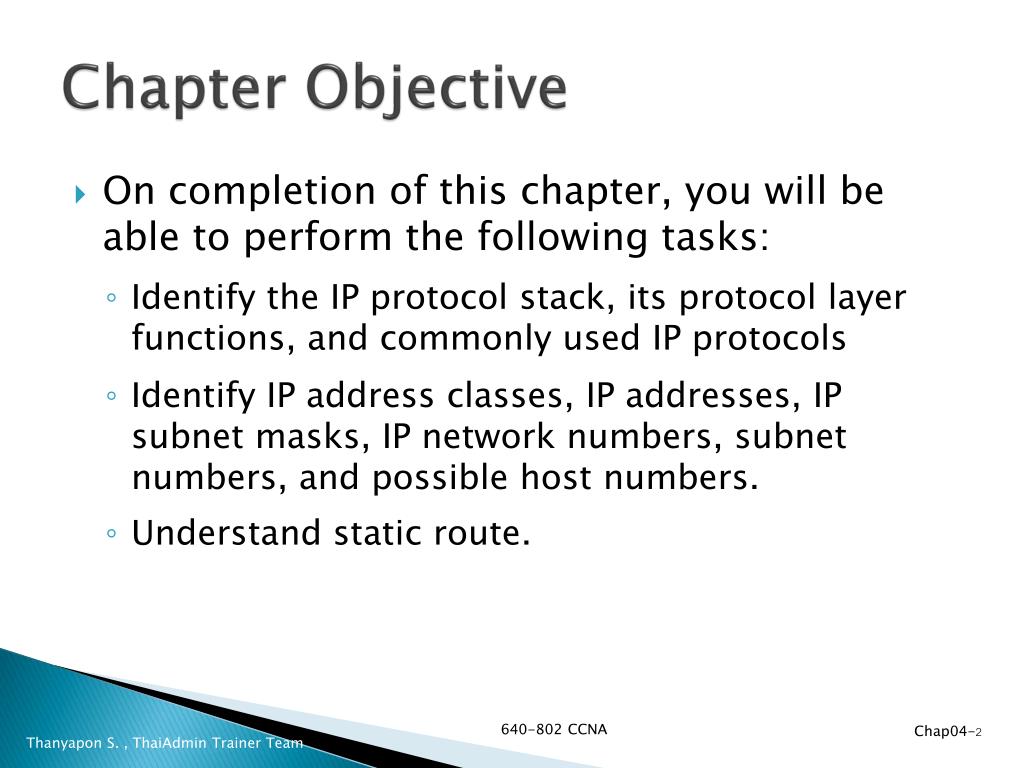 Chapter Objective

On completion of this chapter, you will be able to perform the following tasks:

Identify the IP protocol stack, its protocol layer functions, and commonly used IP protocols

Identify IP address classes, IP addresses, IP subnet masks, IP network numbers, subnet numbers, and possible host numbers.

Understand static route.

Thanyapon S. , ThaiAdmin Trainer Team

640-802 CCNA

Chap04-2